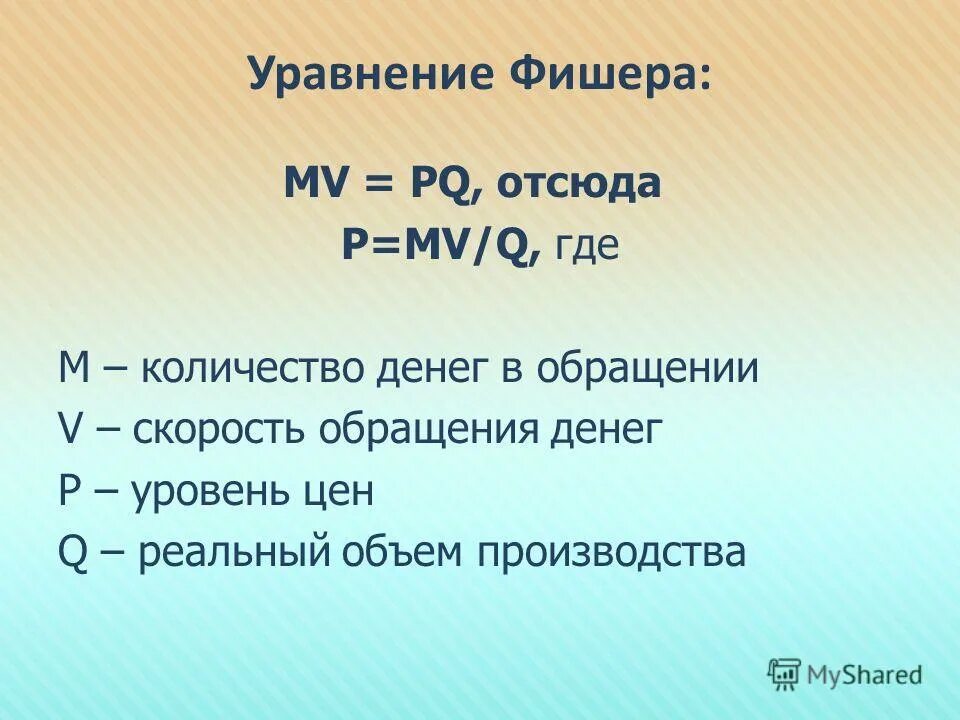 Уравнение Фишера:

$MV = PQ$, отсюда
$P=MV/Q$, где

M – количество денег в обращении
V – скорость обращения денег
P – уровень цен
Q – реальный объем производства

MyShared